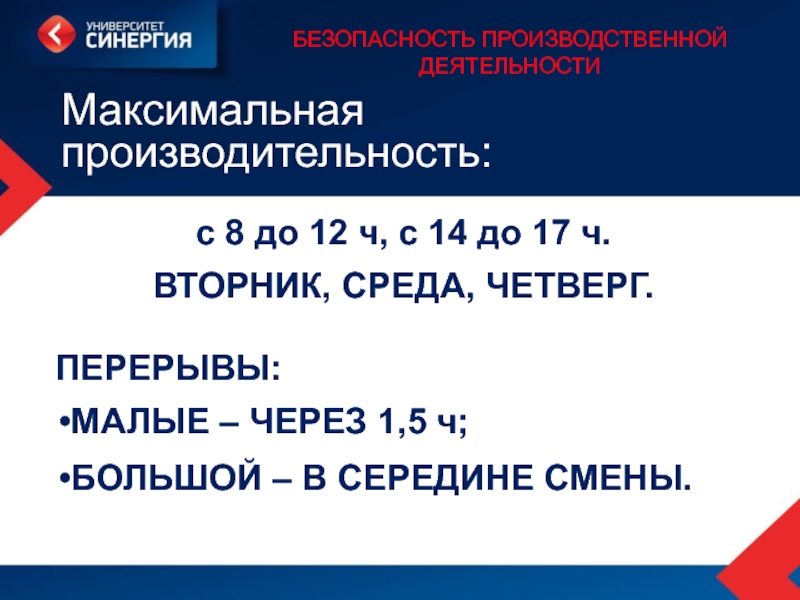 УНИВЕРСИТЕТ
СИНЕРГИЯ

БЕЗОПАСНОСТЬ ПРОИЗВОДСТВЕННОЙ ДЕЯТЕЛЬНОСТИ

Максимальная производительность:

с 8 до 12 ч, с 14 до 17 ч.

ВТОРНИК, СРЕДА, ЧЕТВЕРГ.

ПЕРЕРЫВЫ:
•МАЛЫЕ – ЧЕРЕЗ 1,5 ч;
•БОЛЬШОЙ – В СЕРЕДИНЕ СМЕНЫ.